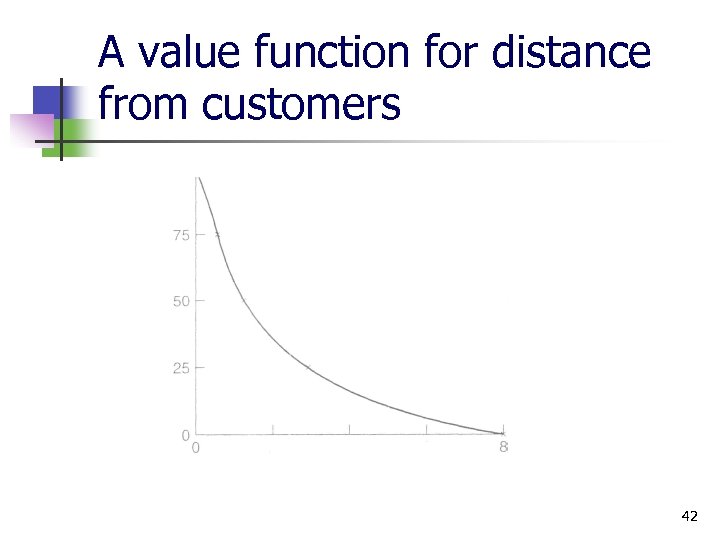 A value function for distance from customers

75
50
25
0
0
8

42